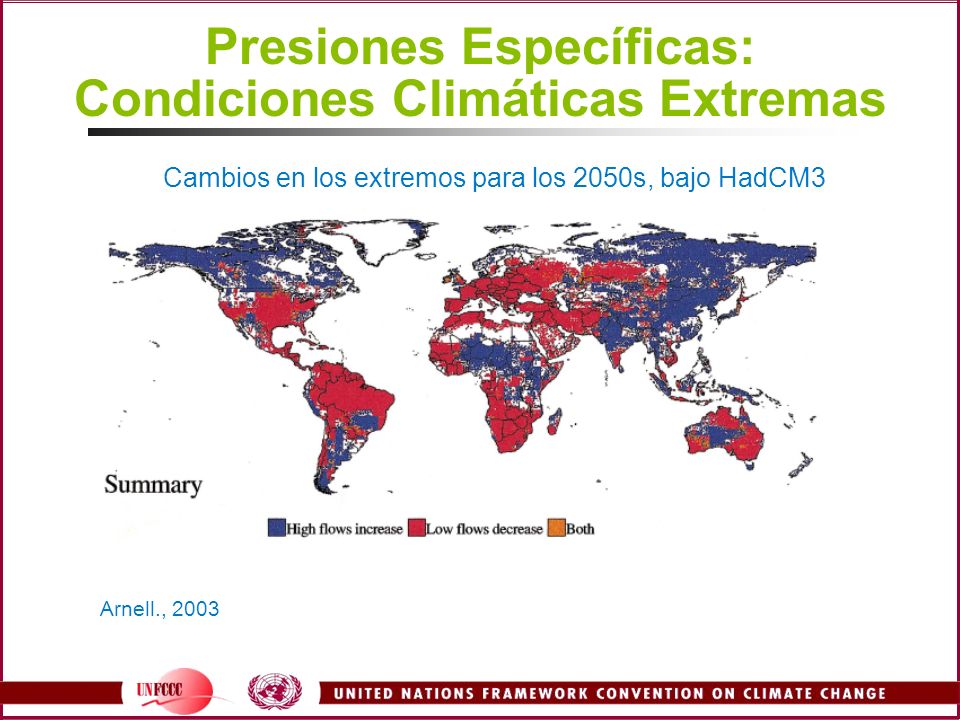 Presiones Específicas:
Condiciones Climáticas Extremas

Cambios en los extremos para los 2050s, bajo HadCM3

Summary

High flows increase
Low flows decrease
Both

Arnell., 2003

UNFCCC

UNITED NATIONS FRAMEWORK CONVENTION ON CLIMATE CHANGE